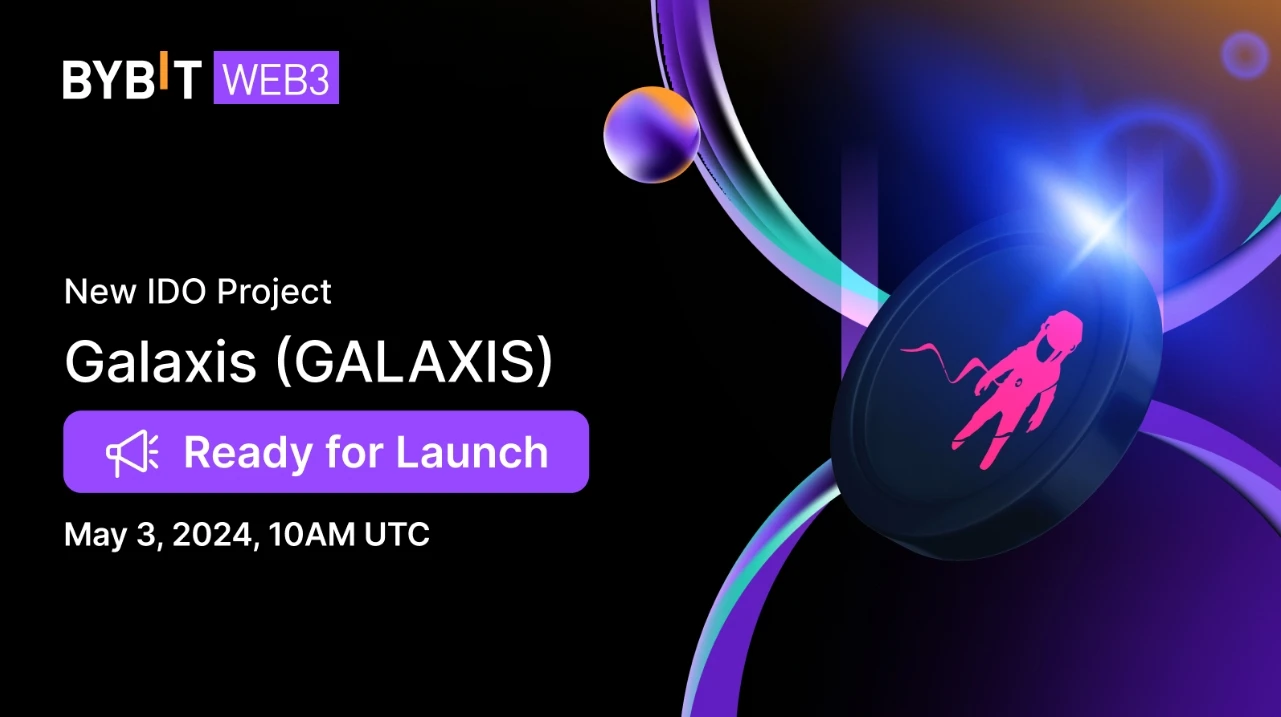 BYBIT WEB3

New IDO Project

Galaxis (GALAXIS)

Ready for Launch

May 3, 2024, 10AM UTC